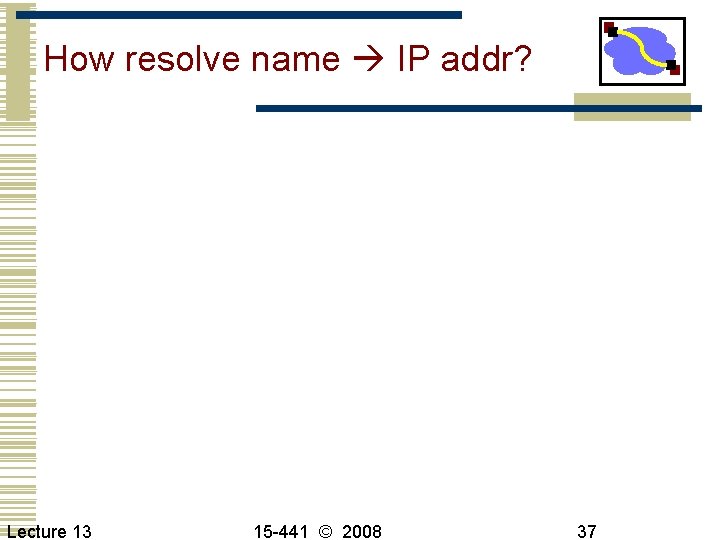 How resolve name → IP addr?

Lecture 13

15-441 © 2008

37